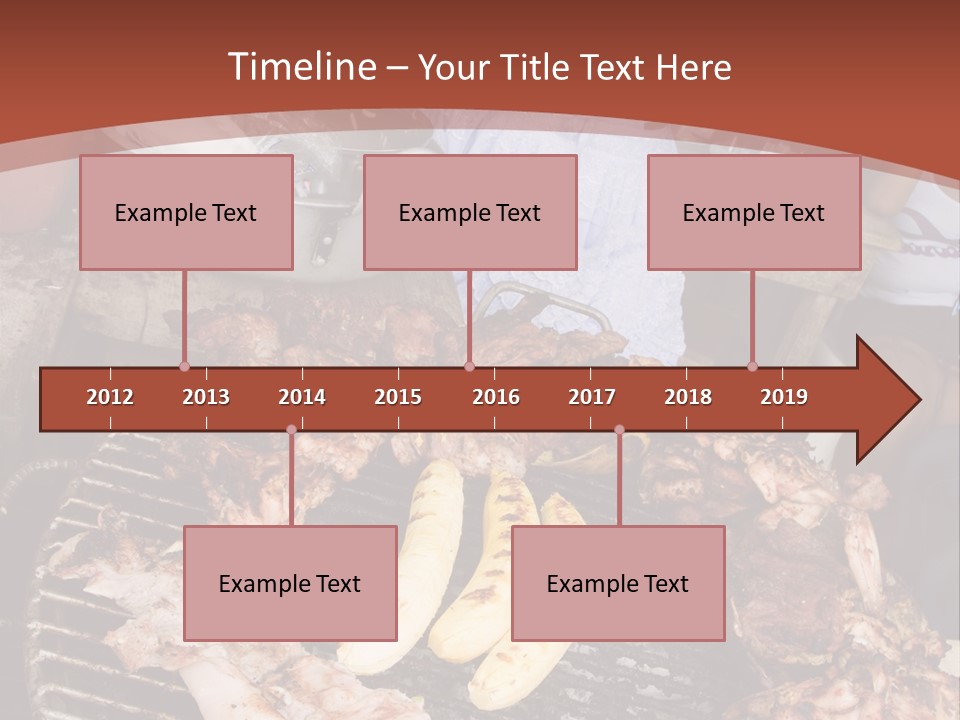 Timeline – Your Title Text Here

Example Text

Example Text

Example Text

2012 2013 2014 2015 2016 2017 2018 2019

Example Text

Example Text